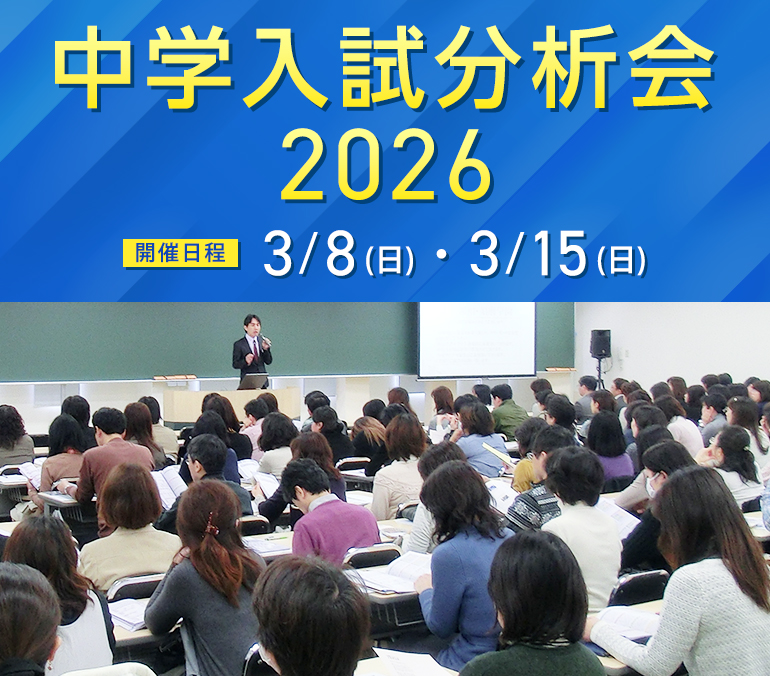 中学入試分析会
2026

開催日程 3/8(日)・3/15(日)